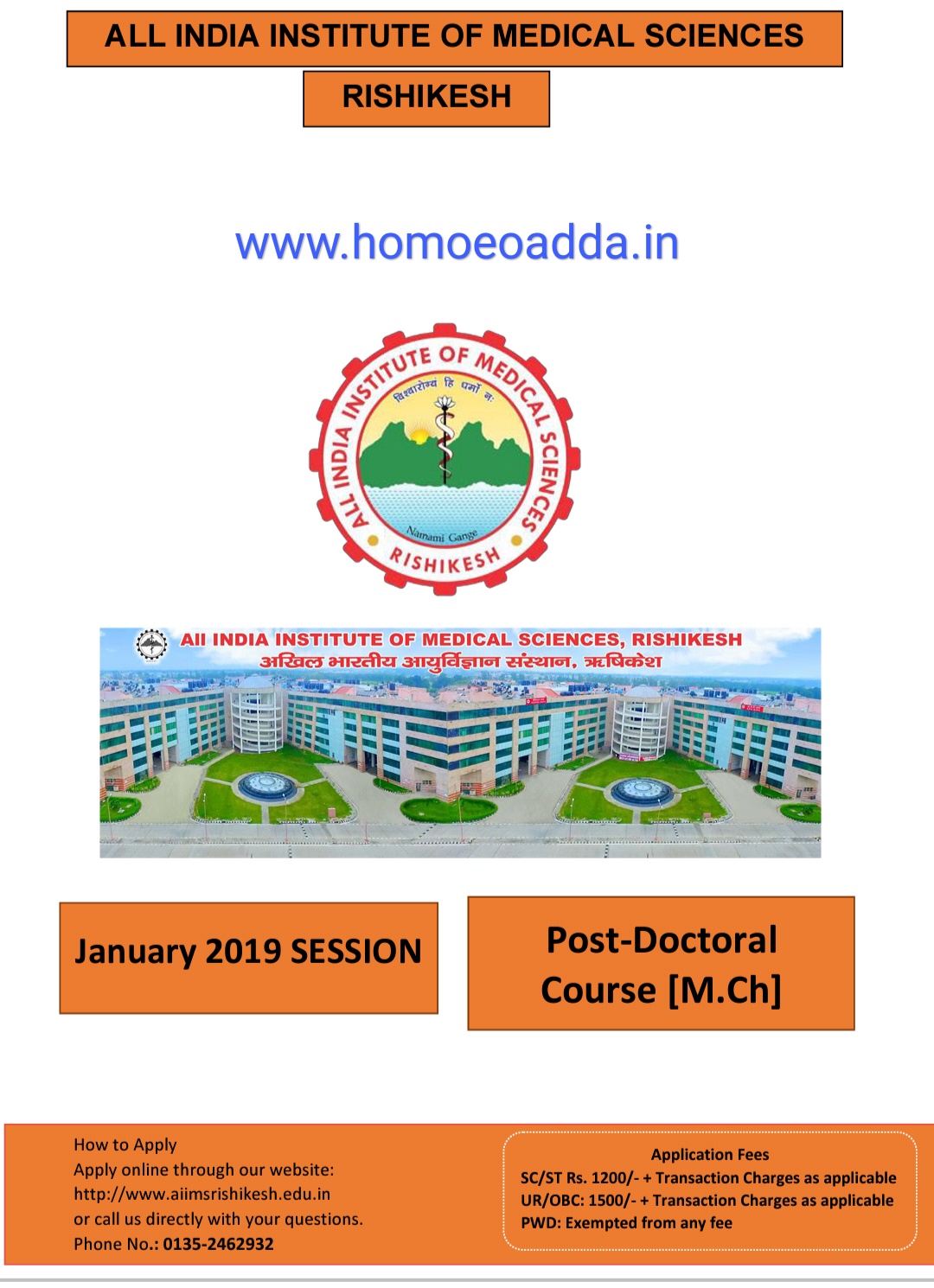 ALL INDIA INSTITUTE OF MEDICAL SCIENCES

RISHIKESH

www.homoeoadda.in

ALL INDIA INSTITUTE OF MEDICAL SCIENCES

विश्वारोग्य हि धर्मो नः

Namami Gange

RISHIKESH

All INDIA INSTITUTE OF MEDICAL SCIENCES, RISHIKESH
अखिल भारतीय आयुर्विज्ञान संस्थान, ऋषिकेश

January 2019 SESSION

Post-Doctoral Course [M.Ch]

How to Apply
Apply online through our website:
http://www.aiimsrishikesh.edu.in
or call us directly with your questions.
Phone No.: 0135-2462932

Application Fees
SC/ST Rs. 1200/- + Transaction Charges as applicable
UR/OBC: 1500/- + Transaction Charges as applicable
PWD: Exempted from any fee